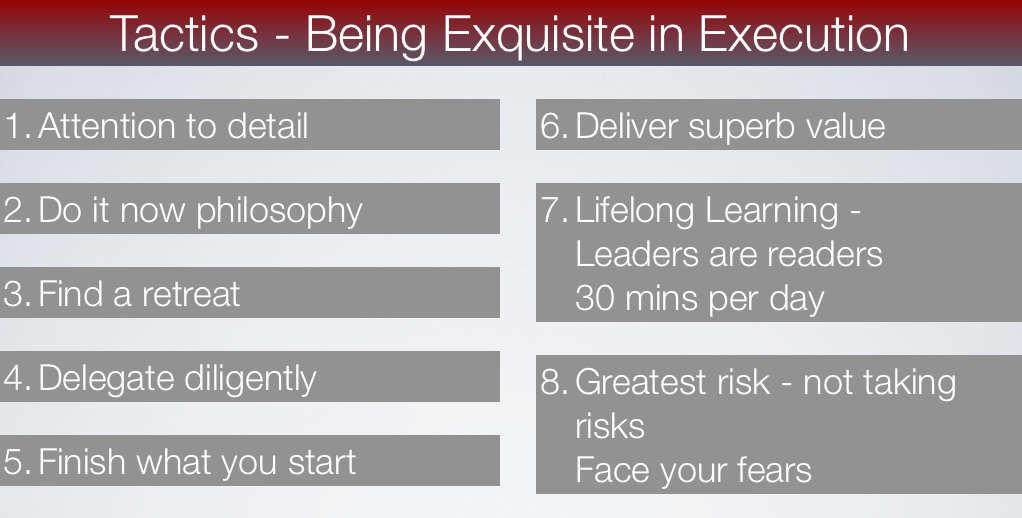 Tactics - Being Exquisite in Execution

1. Attention to detail

2. Do it now philosophy

3. Find a retreat

4. Delegate diligently

5. Finish what you start

6. Deliver superb value

7. Lifelong Learning - Leaders are readers 30 mins per day

8. Greatest risk - not taking risks Face your fears